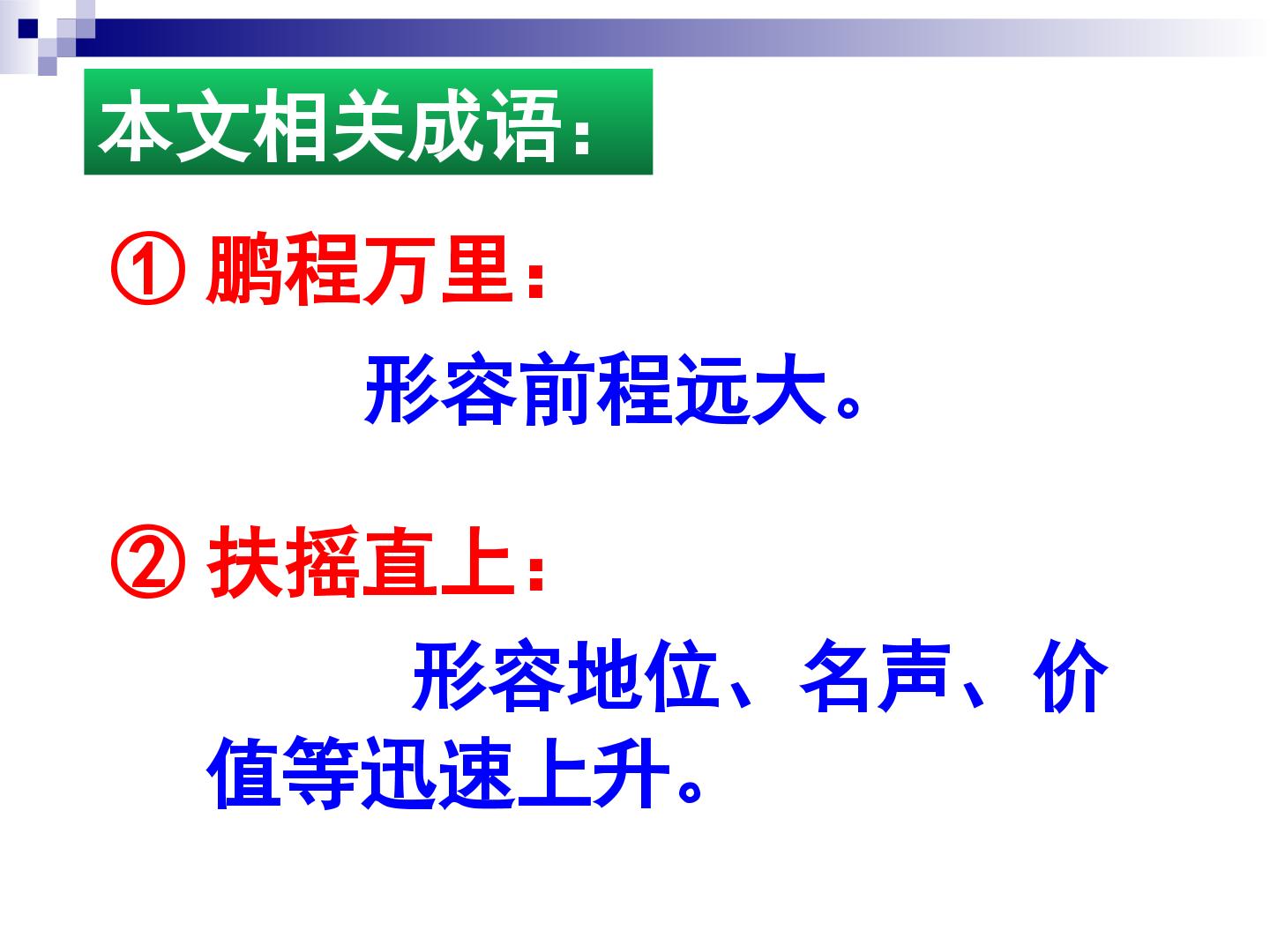 本文相关成语：

①鹏程万里：

形容前程远大。

②扶摇直上：

形容地位、名声、价值等迅速上升。